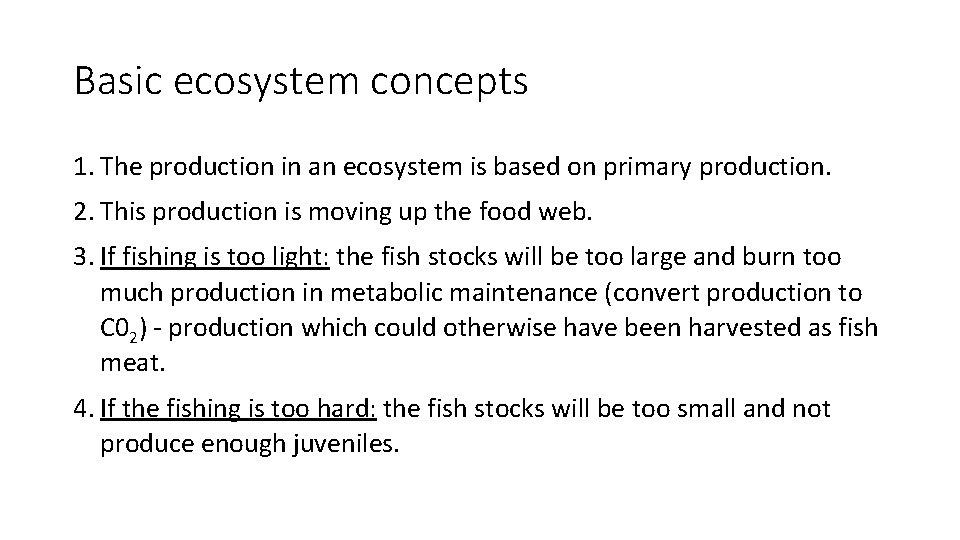 Basic ecosystem concepts

1. The production in an ecosystem is based on primary production.

2. This production is moving up the food web.

3. If fishing is too light: the fish stocks will be too large and burn too much production in metabolic maintenance (convert production to $C0_2$) - production which could otherwise have been harvested as fish meat.

4. If the fishing is too hard: the fish stocks will be too small and not produce enough juveniles.